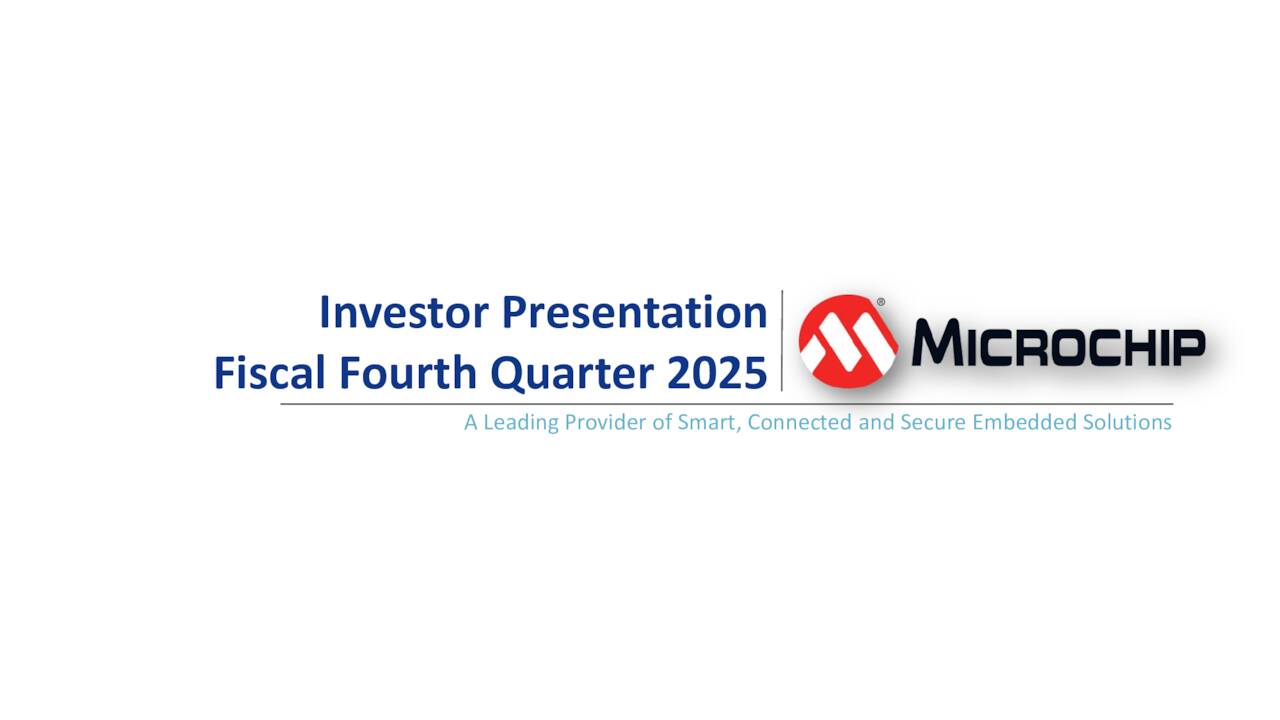 Investor Presentation
Fiscal Fourth Quarter 2025

MICROCHIP

A Leading Provider of Smart, Connected and Secure Embedded Solutions